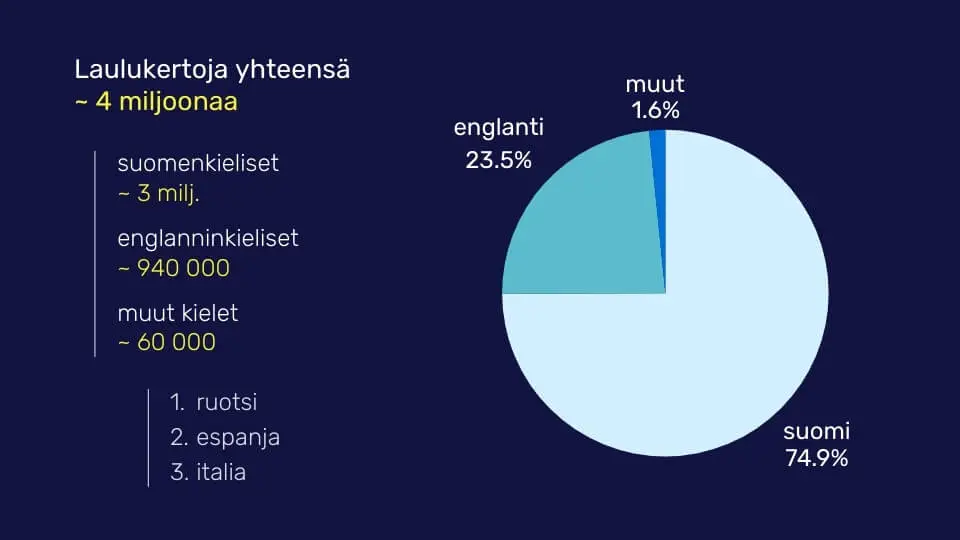 Laulukertoja yhteensä
~ 4 miljoonaa

suomenkieliset
~ 3 milj.

englanninkieliset
~ 940 000

muut kielet
~ 60 000

1. ruotsi
2. espanja
3. italia

muut
1.6%

englanti
23.5%

suomi
74.9%